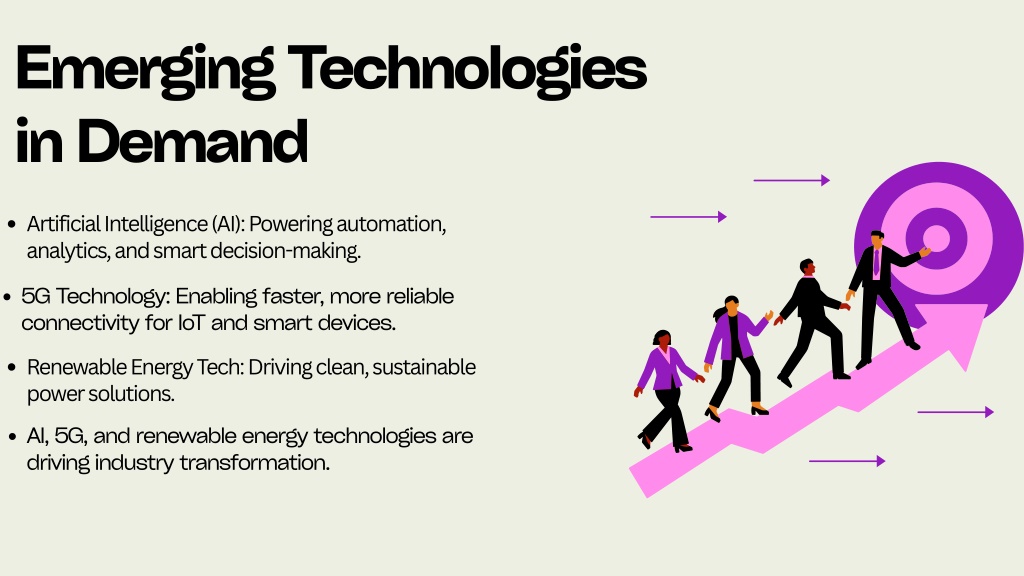 Emerging Technologies in Demand

- Artificial Intelligence (AI): Powering automation, analytics, and smart decision-making.
- 5G Technology: Enabling faster, more reliable connectivity for IoT and smart devices.
- Renewable Energy Tech: Driving clean, sustainable power solutions.
- AI, 5G, and renewable energy technologies are driving industry transformation.